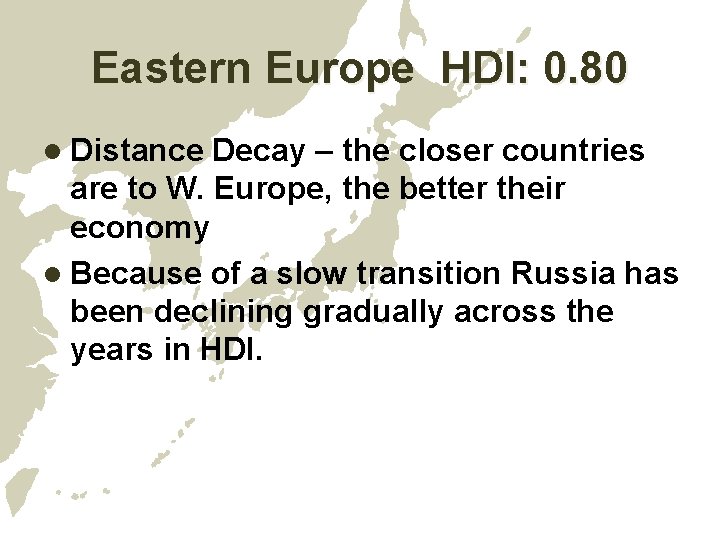 Eastern Europe HDI: 0.80

• Distance Decay – the closer countries are to W. Europe, the better their economy
• Because of a slow transition Russia has been declining gradually across the years in HDI.